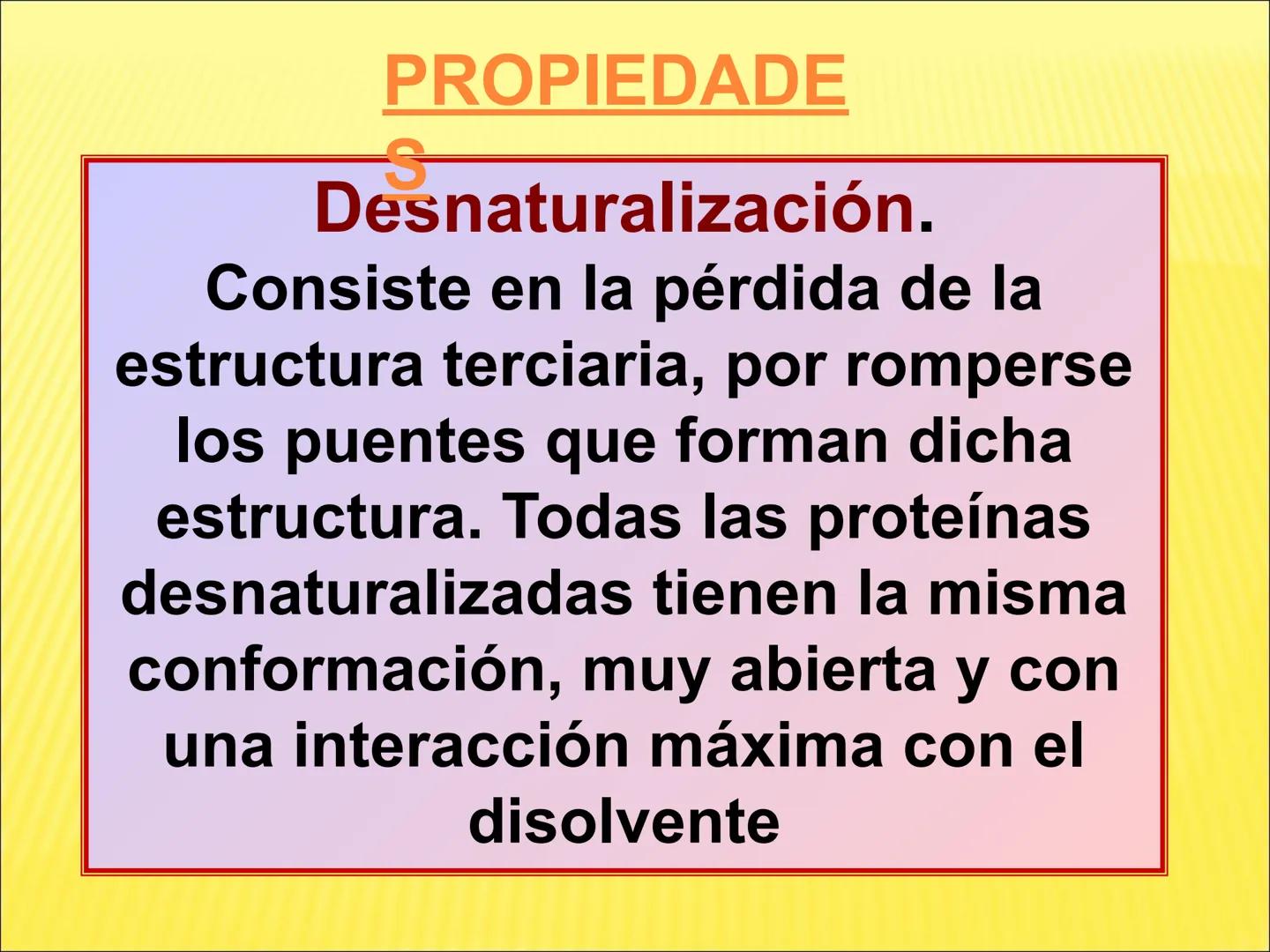 PROPIEDADES

Desnaturalización.

Consiste en la pérdida de la estructura terciaria, por romperse los puentes que forman dicha estructura. Todas las proteínas desnaturalizadas tienen la misma conformación, muy abierta y con una interacción máxima con el disolvente